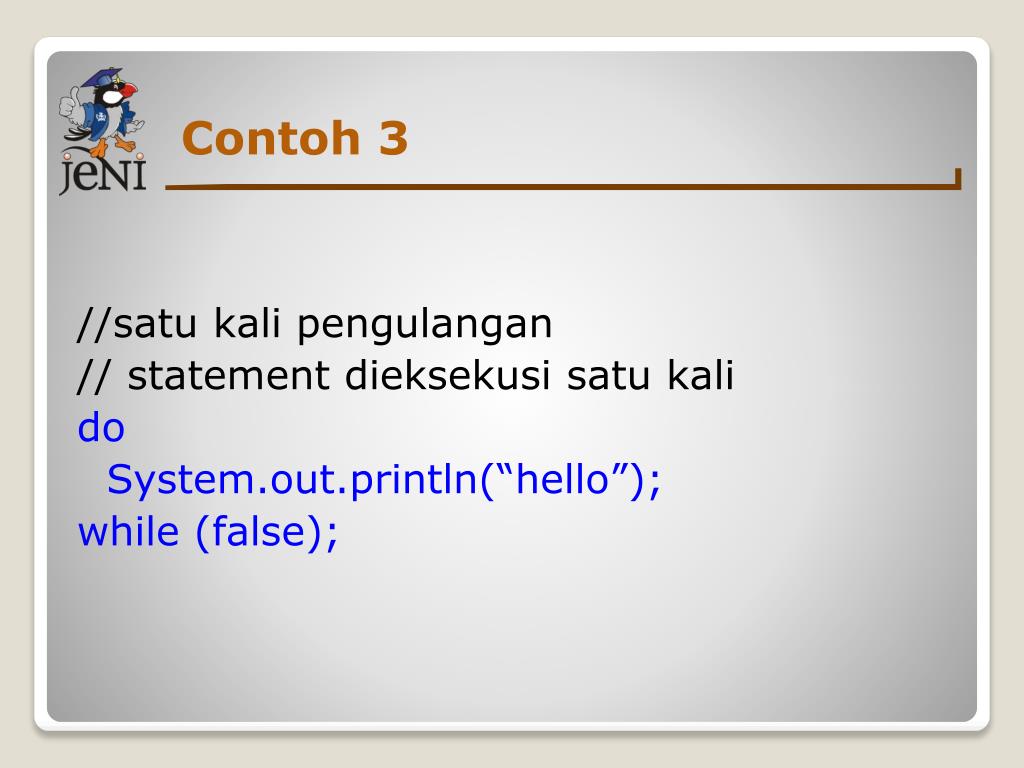 jeNI

Contoh 3

//satu kali pengulangan
// statement dieksekusi satu kali
do
  System.out.println(“hello”);
while (false);